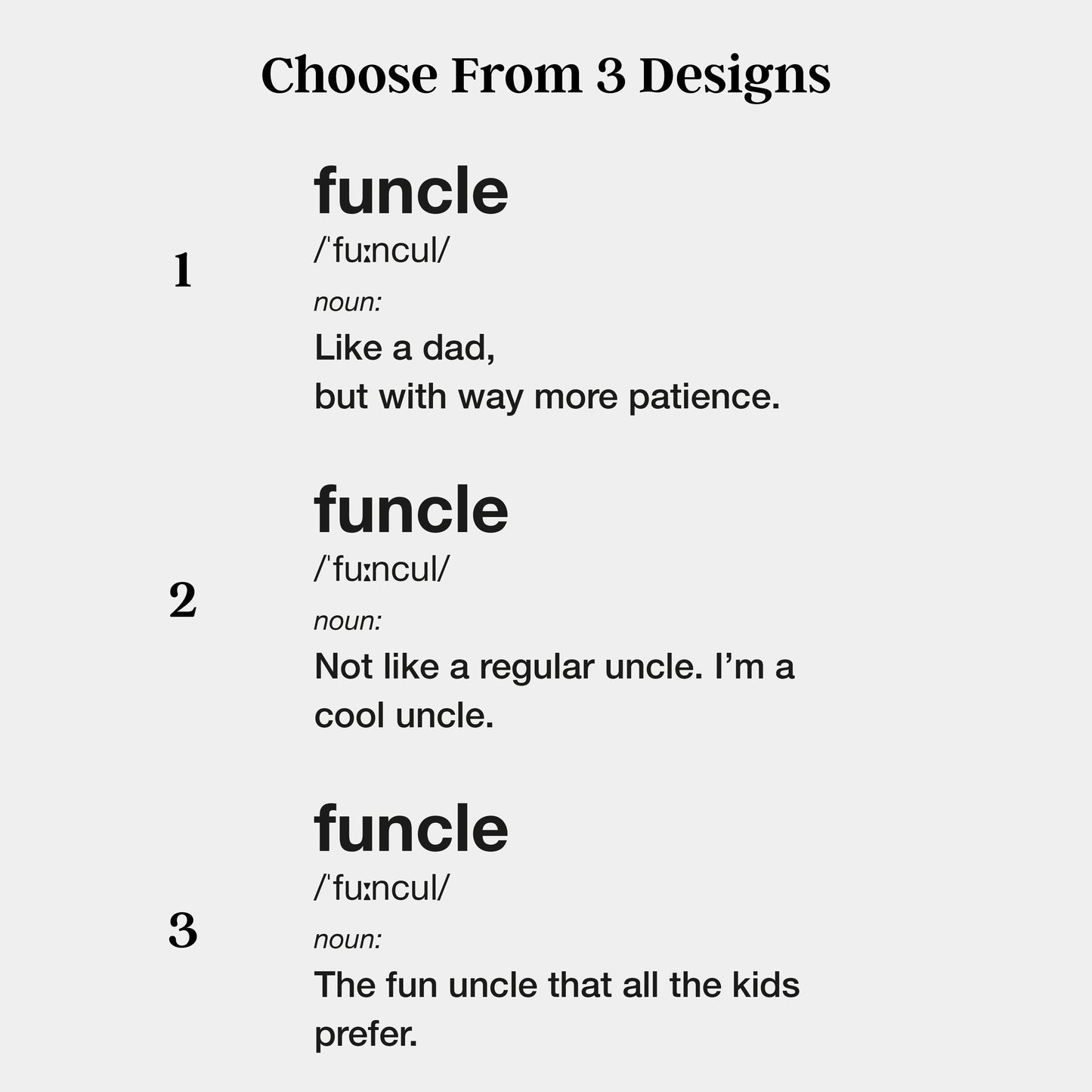 Choose From 3 Designs

1

funcle
/ˈfuːncul/
noun:
Like a dad,
but with way more patience.

2

funcle
/ˈfuːncul/
noun:
Not like a regular uncle. I'm a cool uncle.

3

funcle
/ˈfuːncul/
noun:
The fun uncle that all the kids prefer.